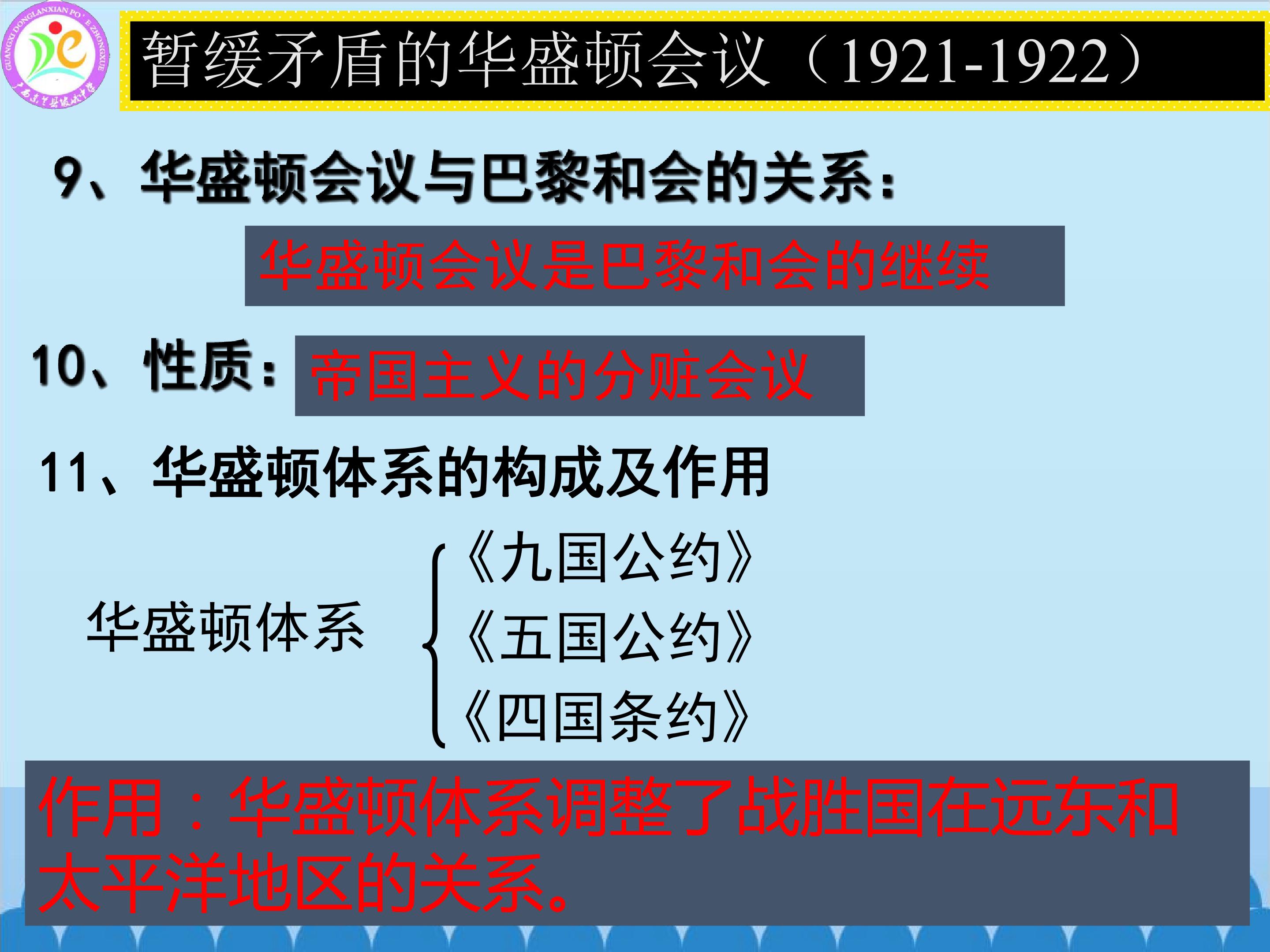 暂缓矛盾的华盛顿会议（1921-1922）

9、华盛顿会议与巴黎和会的关系：

华盛顿会议是巴黎和会的继续

10、性质：帝国主义的分赃会议

11、华盛顿体系的构成及作用

华盛顿体系

《九国公约》
《五国公约》
《四国条约》

作用：华盛顿体系调整了战胜国在远东和太平洋地区的关系。